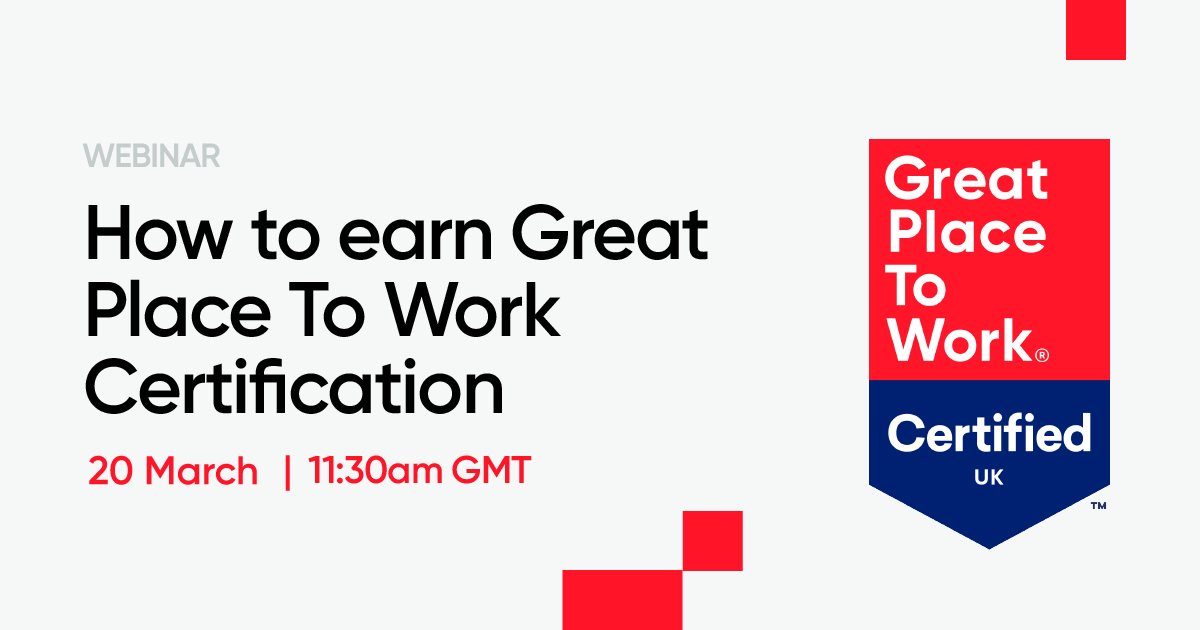 WEBINAR

How to earn Great Place To Work Certification

20 March | 11:30am GMT

Great Place To Work®

Certified

UK

™